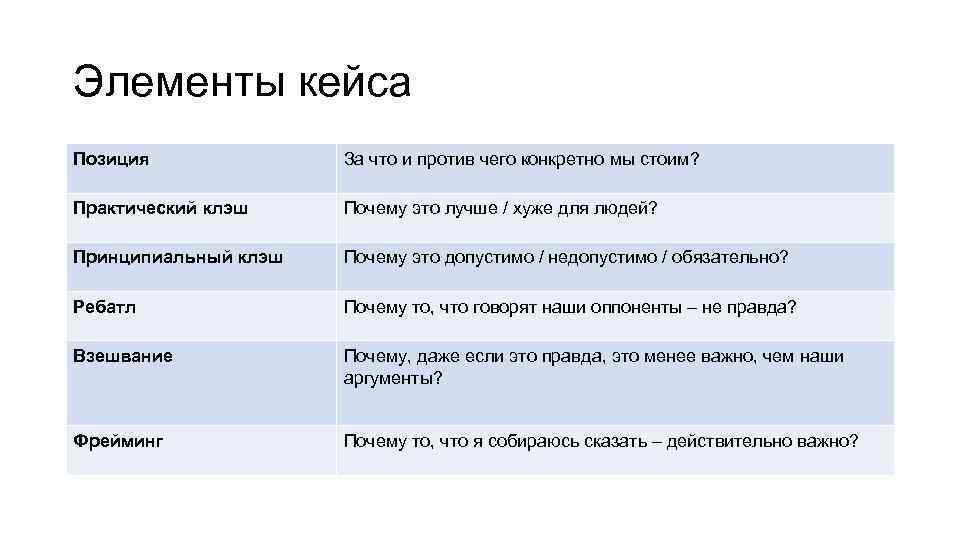 Элементы кейса

| Позиция | За что и против чего конкретно мы стоим? |
|---|---|
| Практический клэш | Почему это лучше / хуже для людей? |
| Принципиальный клэш | Почему это допустимо / недопустимо / обязательно? |
| Ребатл | Почему то, что говорят наши оппоненты – не правда? |
| Взешивание | Почему, даже если это правда, это менее важно, чем наши аргументы? |
| Фрейминг | Почему то, что я собираюсь сказать – действительно важно? |